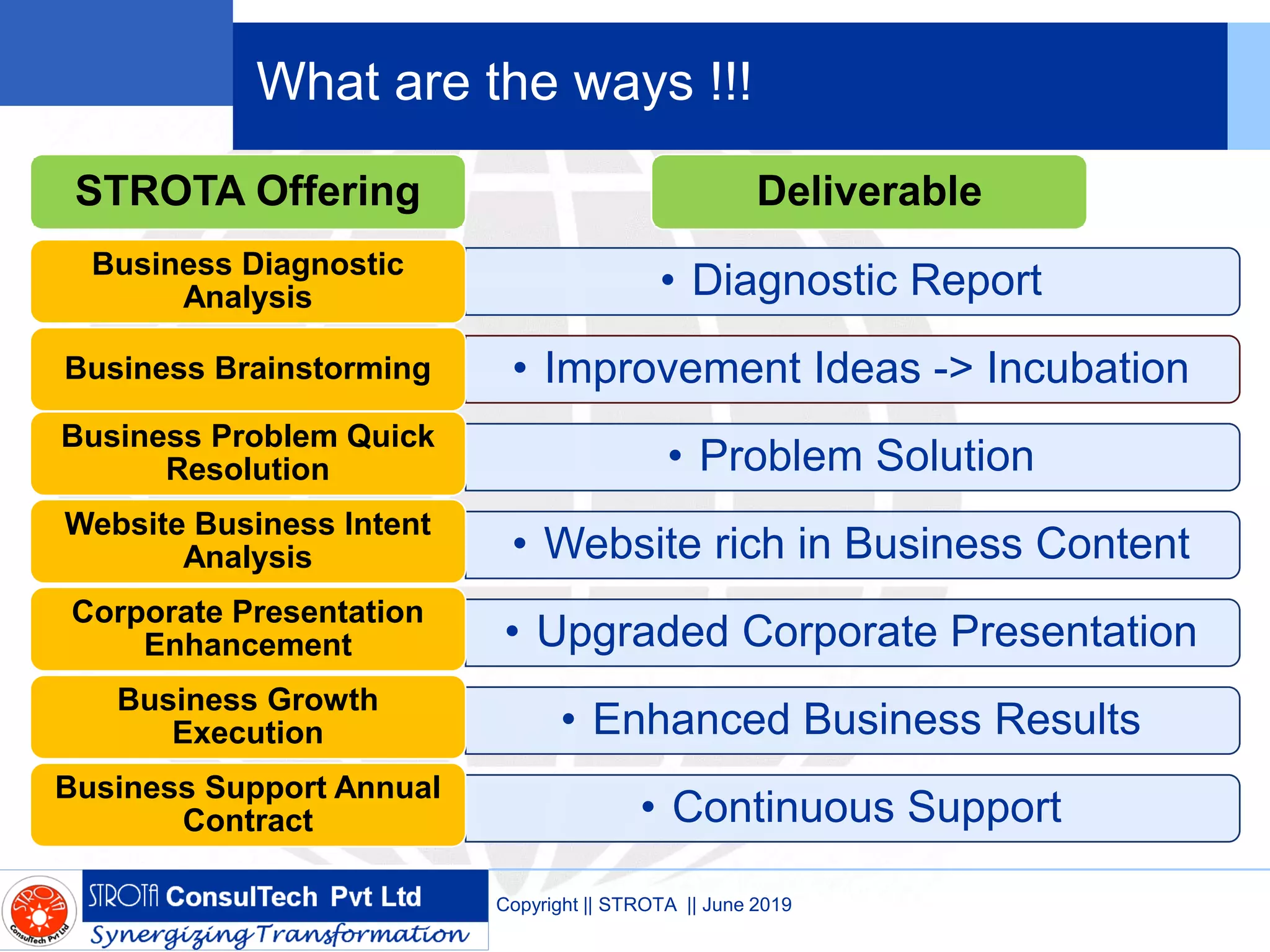 What are the ways !!!

| STROTA Offering | Deliverable |
|---|---|
| Business Diagnostic Analysis | • Diagnostic Report |
| Business Brainstorming | • Improvement Ideas -> Incubation |
| Business Problem Quick Resolution | • Problem Solution |
| Website Business Intent Analysis | • Website rich in Business Content |
| Corporate Presentation Enhancement | • Upgraded Corporate Presentation |
| Business Growth Execution | • Enhanced Business Results |
| Business Support Annual Contract | • Continuous Support |

STROTA ConsulTech Pvt Ltd
STROTA ConsulTech Pvt Ltd
Synergizing Transformation

Copyright || STROTA || June 2019